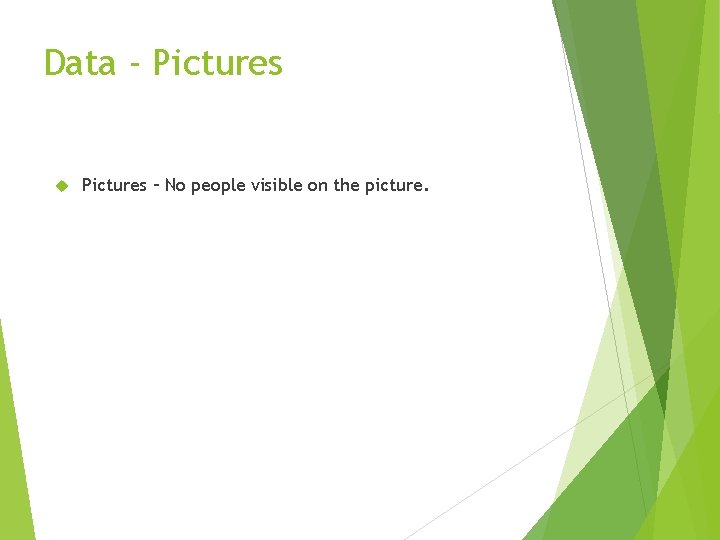 Data - Pictures

Pictures – No people visible on the picture.